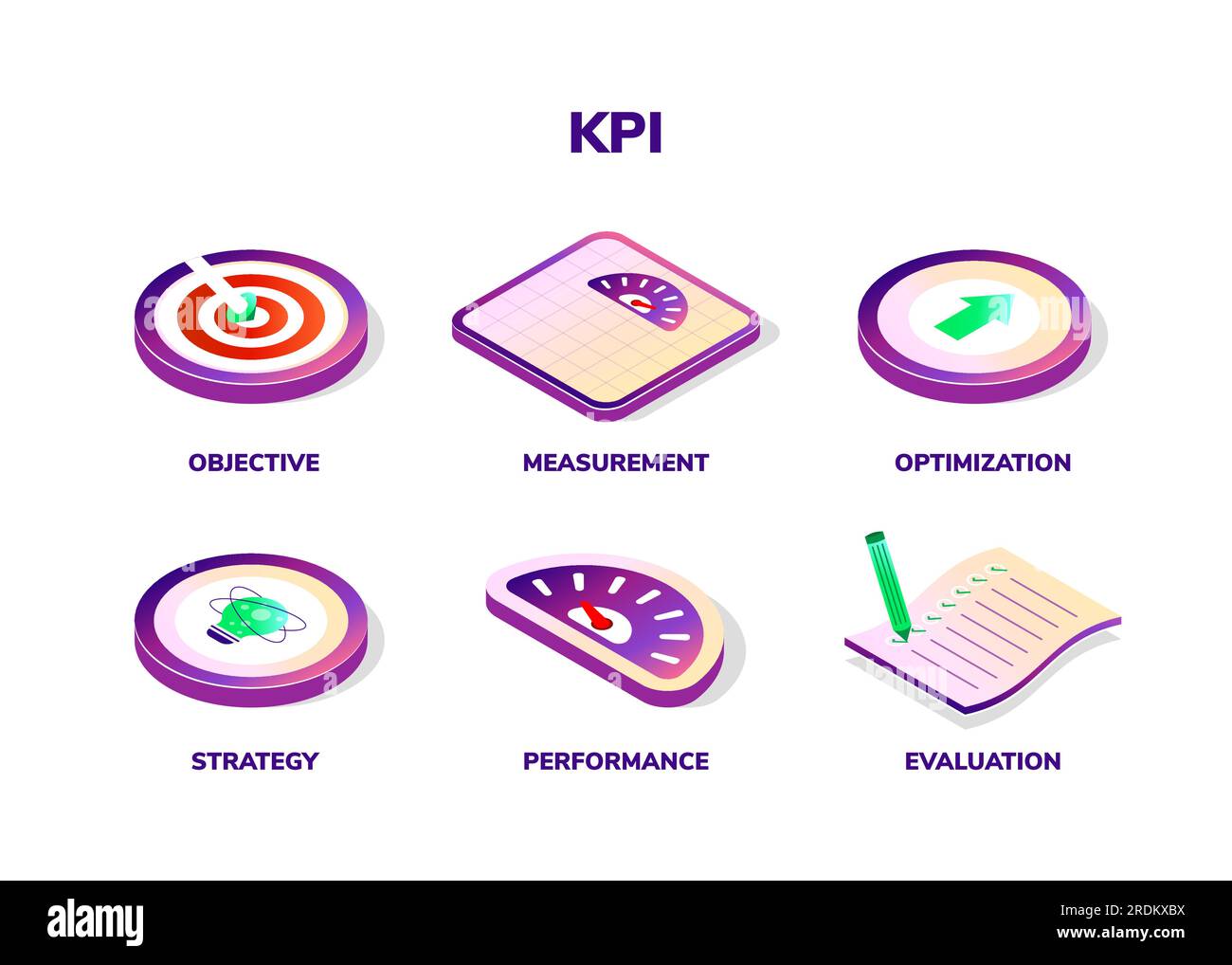 KPI

OBJECTIVE

MEASUREMENT

OPTIMIZATION

STRATEGY

PERFORMANCE

EVALUATION

alamy

Image ID: 2RDKXBX
www.alamy.com